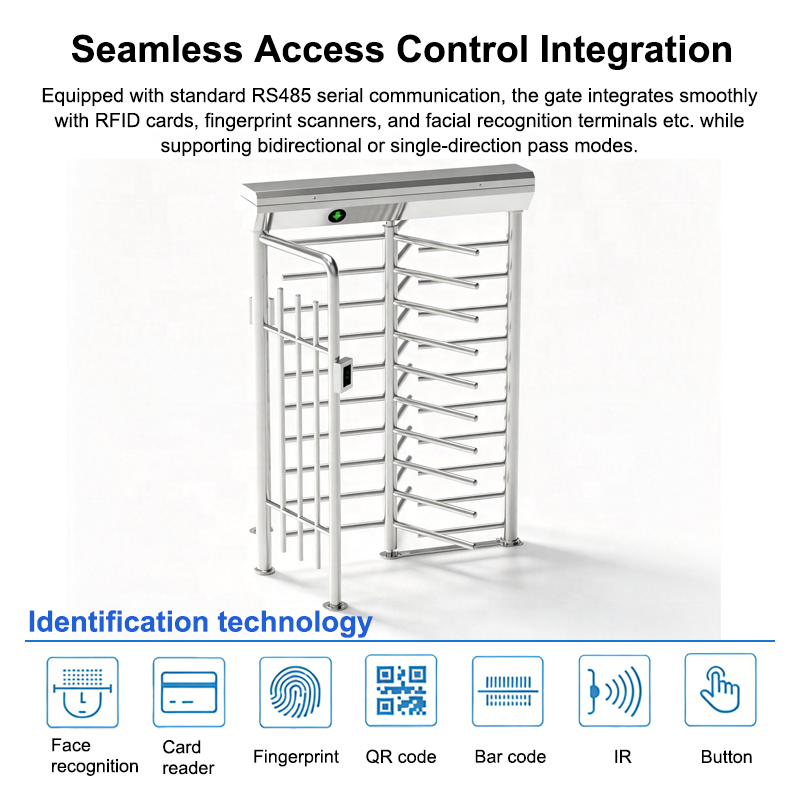 Seamless Access Control Integration

Equipped with standard RS485 serial communication, the gate integrates smoothly with RFID cards, fingerprint scanners, and facial recognition terminals etc. while supporting bidirectional or single-direction pass modes.

Identification technology

Face recognition

Card reader

Fingerprint

QR code

Bar code

IR

Button